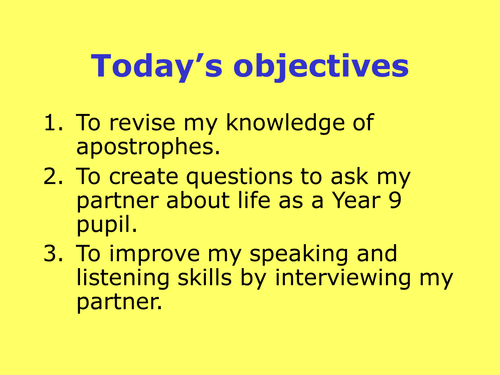 Today’s objectives

1. To revise my knowledge of apostrophes.
2. To create questions to ask my partner about life as a Year 9 pupil.
3. To improve my speaking and listening skills by interviewing my partner.